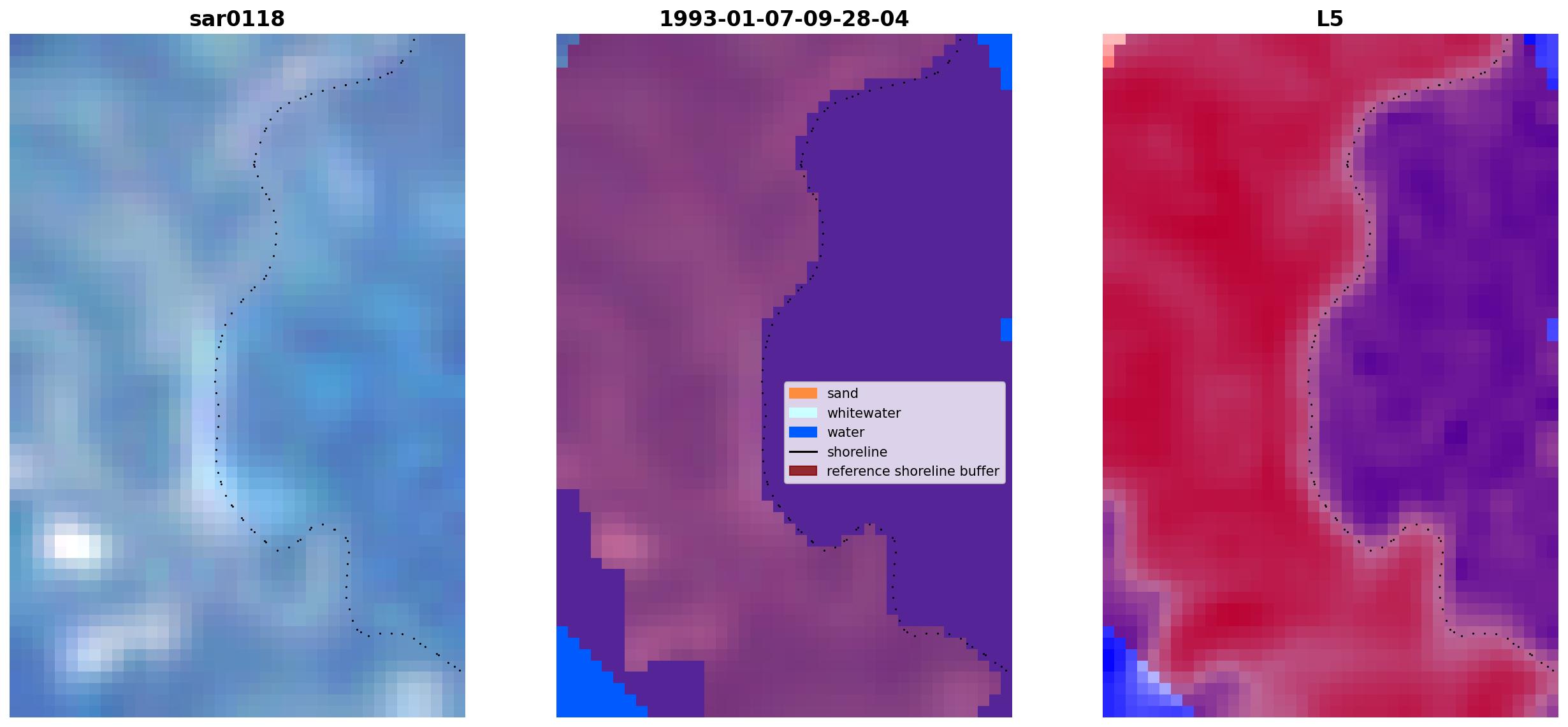 sar0118

1993-01-07-09-28-04

sand
whitewater
water
shoreline
reference shoreline buffer

L5